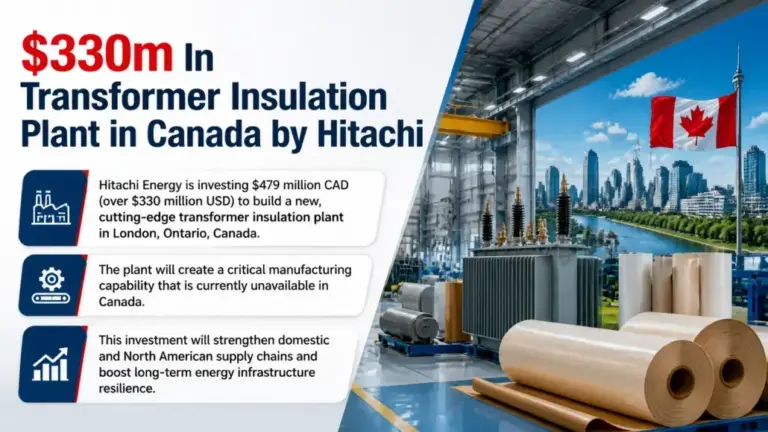 $330m In Transformer Insulation Plant in Canada by Hitachi

Hitachi Energy is investing $479 million CAD (over $330 million USD) to build a new, cutting-edge transformer insulation plant in London, Ontario, Canada.

The plant will create a critical manufacturing capability that is currently unavailable in Canada.

This investment will strengthen domestic and North American supply chains and boost long-term energy infrastructure resilience.